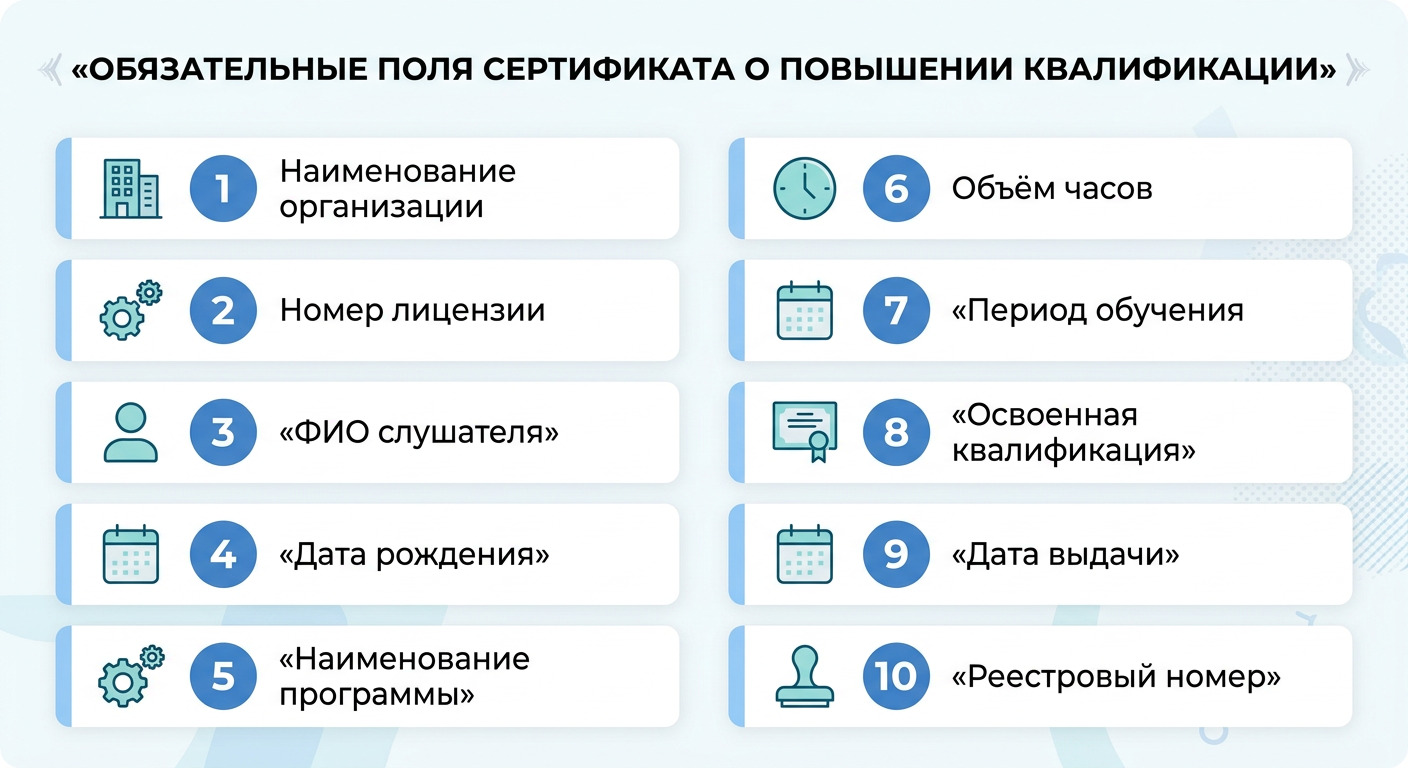 «ОБЯЗАТЕЛЬНЫЕ ПОЛЯ СЕРТИФИКАТА О ПОВЫШЕНИИ КВАЛИФИКАЦИИ»

1 Наименование организации

2 Номер лицензии

3 «ФИО слушателя»

4 «Дата рождения»

5 «Наименование программы»

6 Объём часов

7 «Период обучения

8 «Освоенная квалификация»

9 «Дата выдачи»

10 «Реестровый номер»